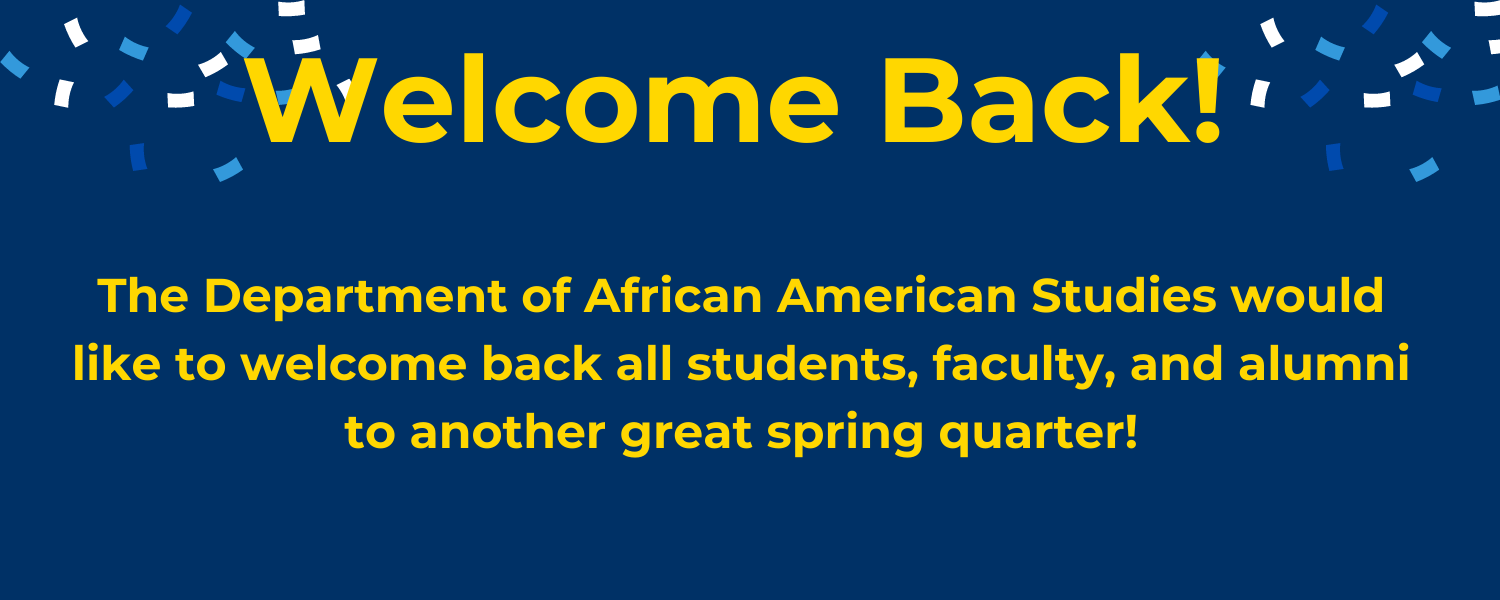 Welcome Back!

The Department of African American Studies would like to welcome back all students, faculty, and alumni to another great spring quarter!